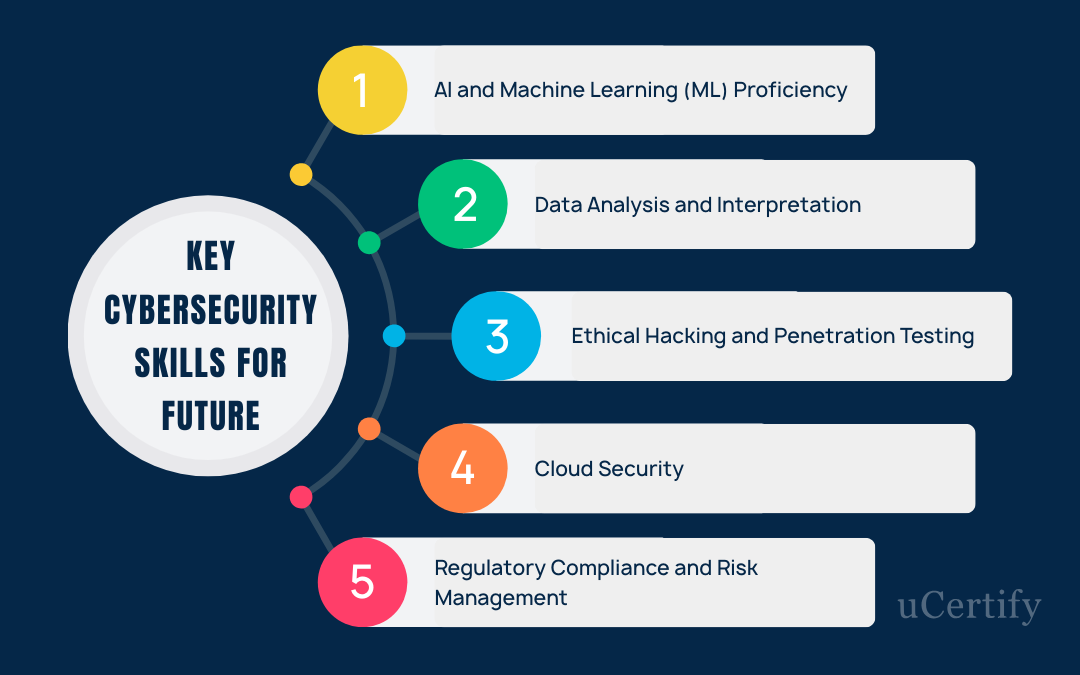 KEY CYBERSECURITY SKILLS FOR FUTURE

1 AI and Machine Learning (ML) Proficiency

2 Data Analysis and Interpretation

3 Ethical Hacking and Penetration Testing

4 Cloud Security

5 Regulatory Compliance and Risk Management

uCertify